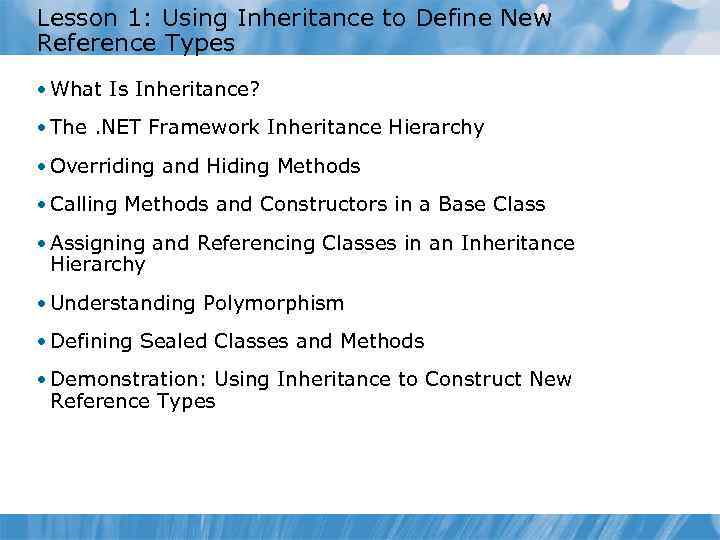 Lesson 1: Using Inheritance to Define New Reference Types

• What Is Inheritance?

• The .NET Framework Inheritance Hierarchy

• Overriding and Hiding Methods

• Calling Methods and Constructors in a Base Class

• Assigning and Referencing Classes in an Inheritance Hierarchy

• Understanding Polymorphism

• Defining Sealed Classes and Methods

• Demonstration: Using Inheritance to Construct New Reference Types